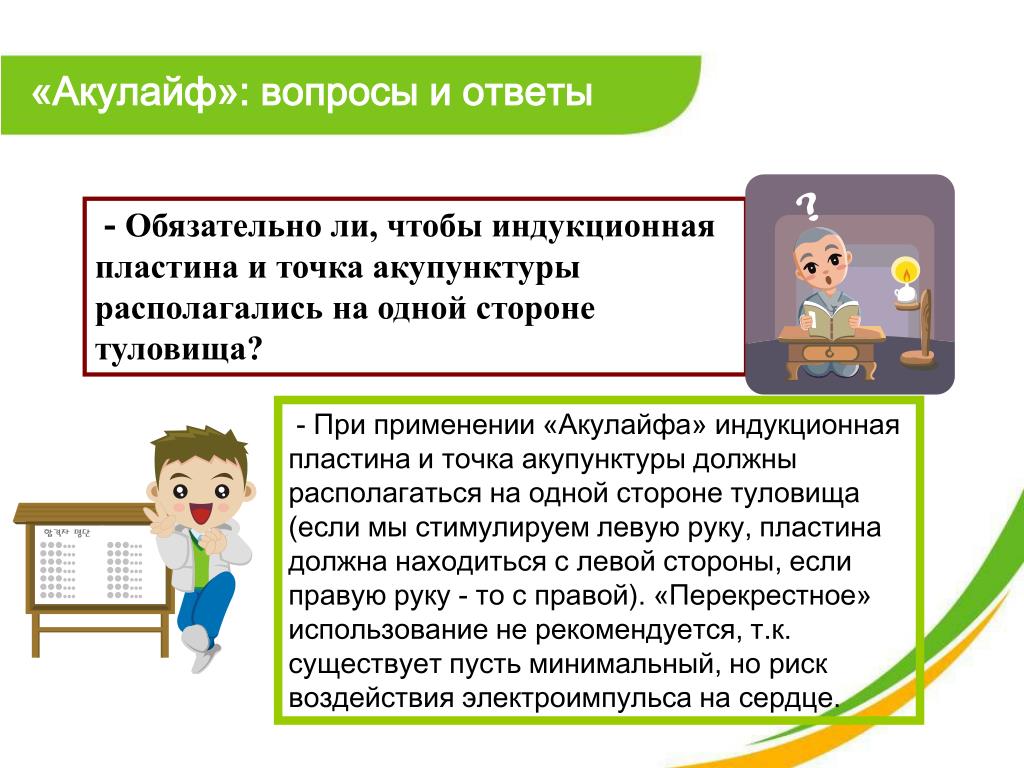 «Акулайф»: вопросы и ответы

- Обязательно ли, чтобы индукционная пластина и точка акупунктуры располагались на одной стороне туловища?

?

- При применении «Акулайфа» индукционная пластина и точка акупунктуры должны располагаться на одной стороне туловища (если мы стимулируем левую руку, пластина должна находиться с левой стороны, если правую руку - то с правой). «Перекрестное» использование не рекомендуется, т.к. существует пусть минимальный, но риск воздействия электроимпульса на сердце.

합격자 명단